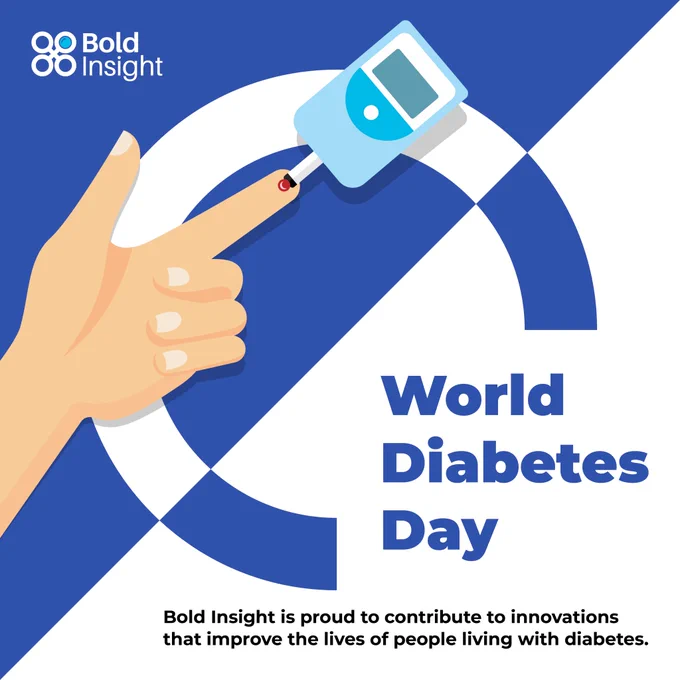 Bold
Insight

World
Diabetes
Day

Bold Insight is proud to contribute to innovations that improve the lives of people living with diabetes.